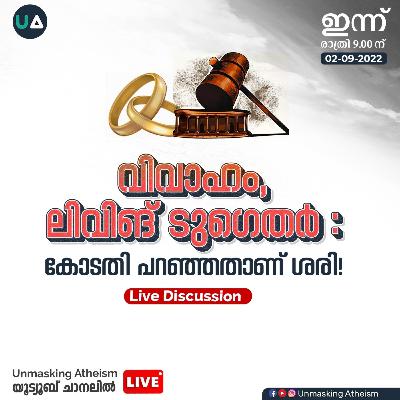 UA

ഇന്ന്
രാത്രി 9.00 ന്
02-09-2022

വിവാഹം,
ലിവിങ് ടുഗെതർ :
കോടതി പറഞ്ഞതാണ് ശരി!

Live Discussion

Unmasking Atheism
യൂട്യൂബ് ചാനലിൽ

LIVE

Unmasking Atheism